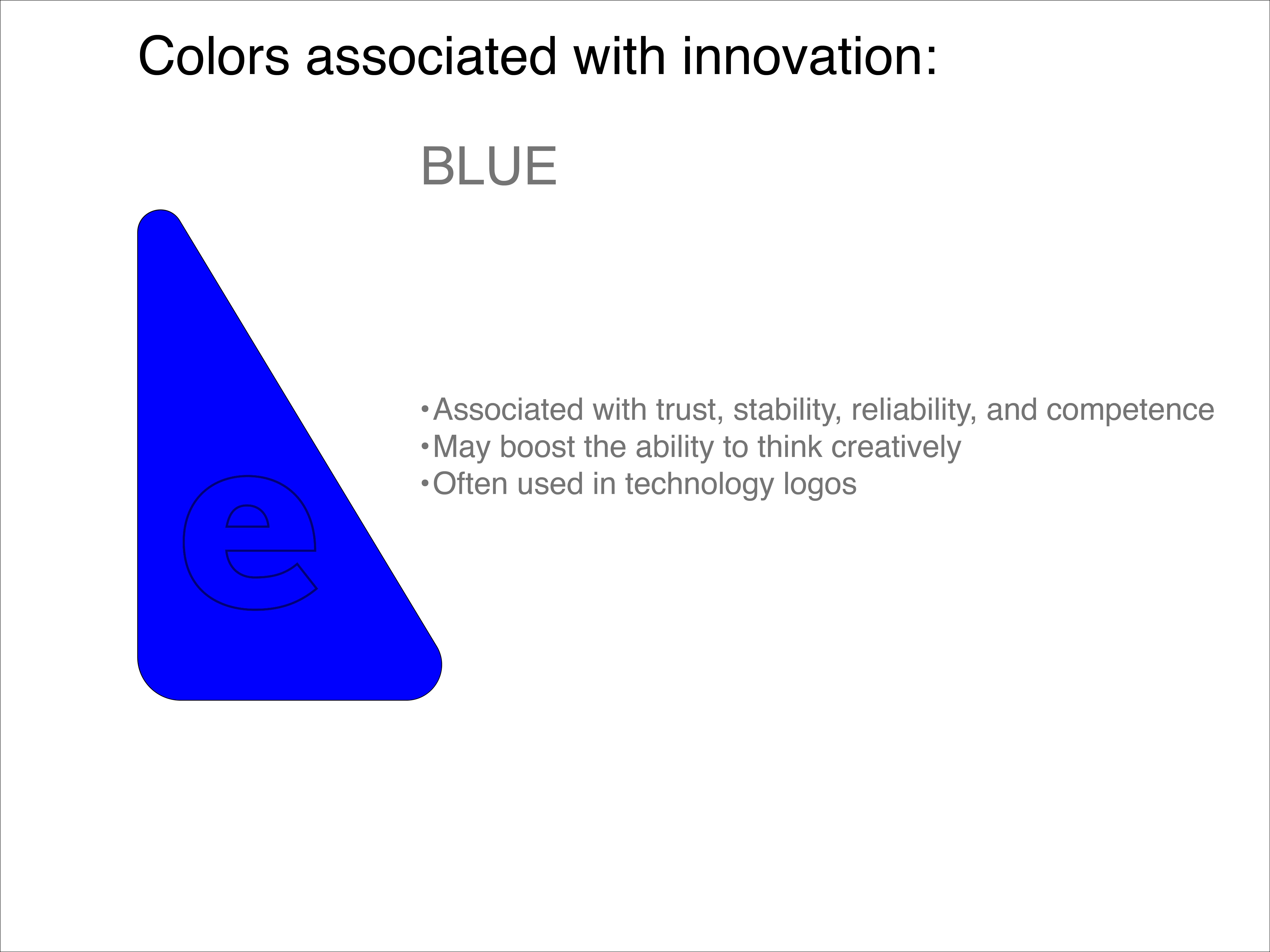 Colors associated with innovation:

BLUE

e

• Associated with trust, stability, reliability, and competence
• May boost the ability to think creatively
• Often used in technology logos